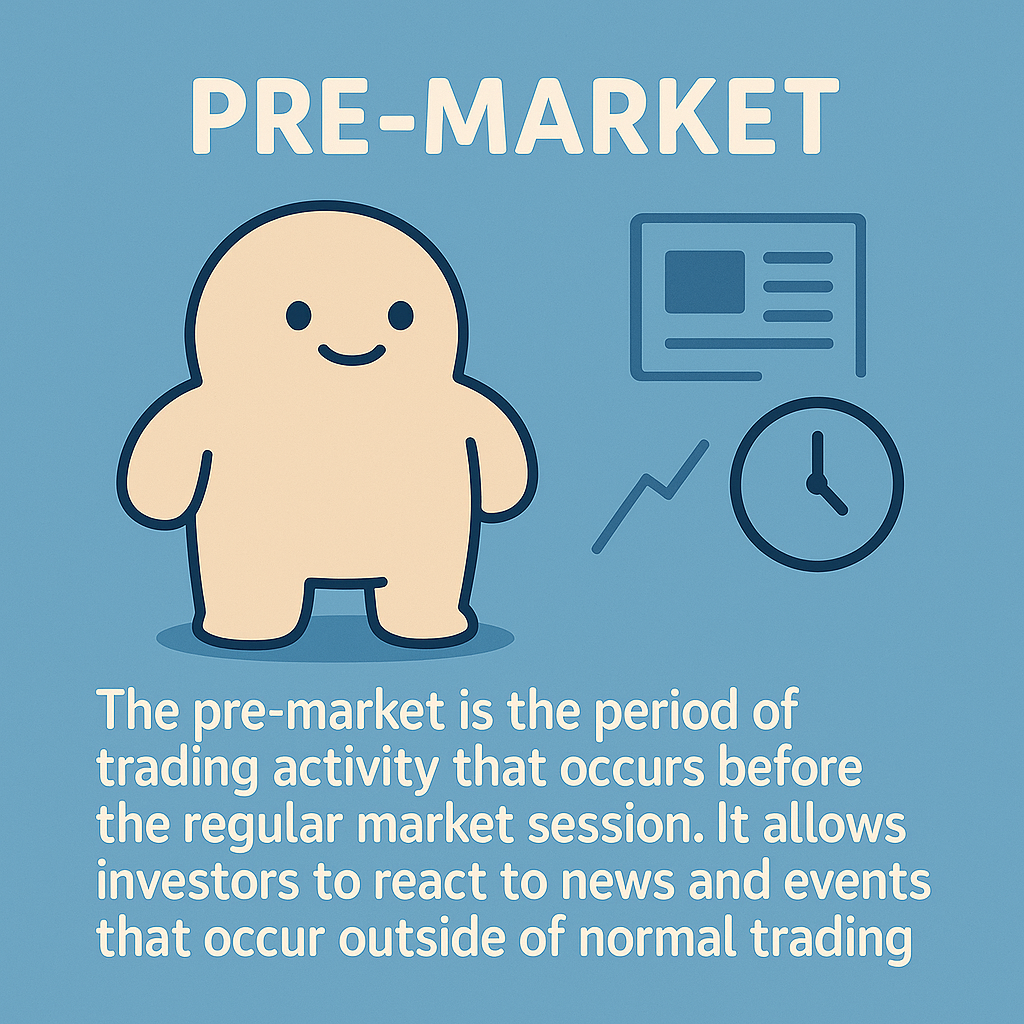 PRE-MARKET

The pre-market is the period of trading activity that occurs before the regular market session. It allows investors to react to news and events that occur outside of normal trading